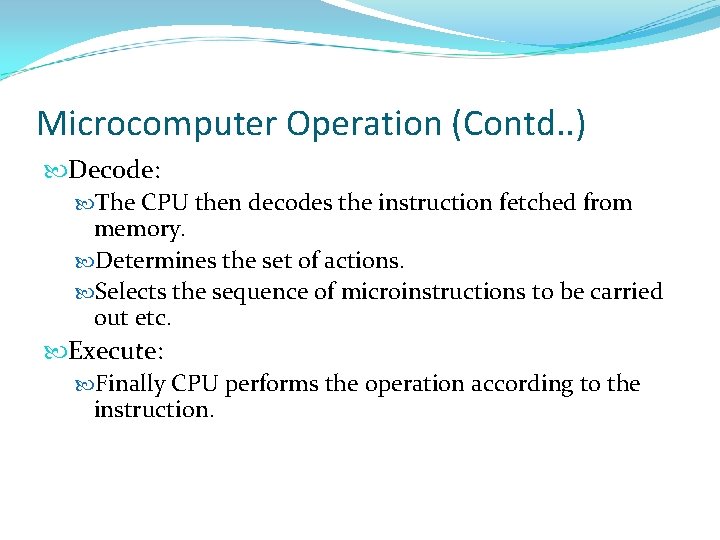 Microcomputer Operation (Contd..)

Decode:

The CPU then decodes the instruction fetched from memory.

Determines the set of actions.

Selects the sequence of microinstructions to be carried out etc.

Execute:

Finally CPU performs the operation according to the instruction.